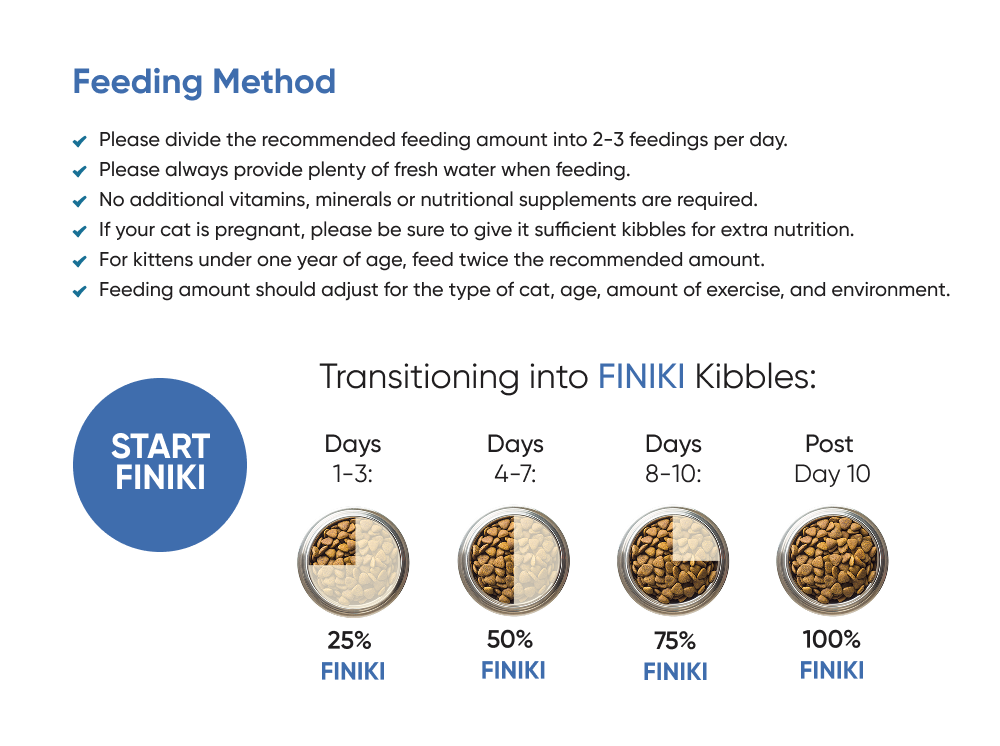 Feeding Method

Please divide the recommended feeding amount into 2-3 feedings per day.
Please always provide plenty of fresh water when feeding.
No additional vitamins, minerals or nutritional supplements are required.
If your cat is pregnant, please be sure to give it sufficient kibbles for extra nutrition.
For kittens under one year of age, feed twice the recommended amount.
Feeding amount should adjust for the type of cat, age, amount of exercise, and environment.

START FINIKI

Transitioning into FINIKI Kibbles:

Days 1-3:
25% FINIKI

Days 4-7:
50% FINIKI

Days 8-10:
75% FINIKI

Post Day 10
100% FINIKI